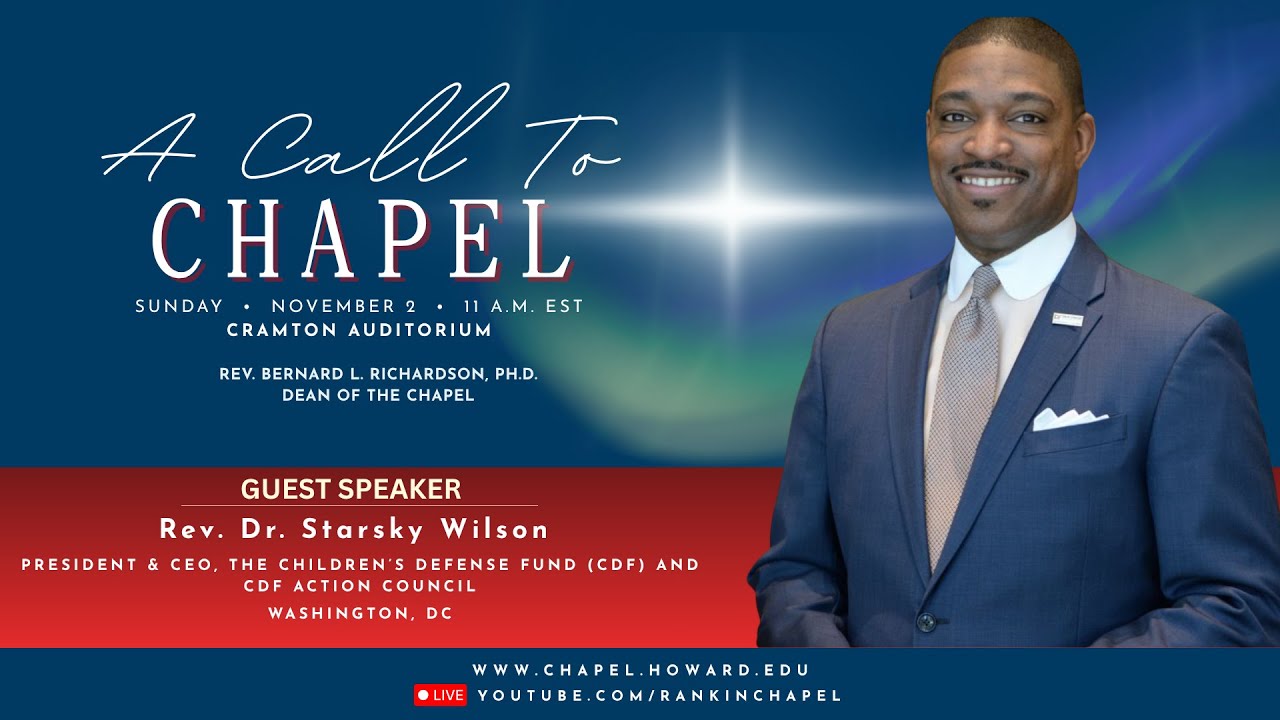 A Call To
CHAPEL

SUNDAY • NOVEMBER 2 • 11 A.M. EST
CRAMTON AUDITORIUM

REV. BERNARD L. RICHARDSON, PH.D.
DEAN OF THE CHAPEL

GUEST SPEAKER
Rev. Dr. Starsky Wilson
PRESIDENT & CEO, THE CHILDREN'S DEFENSE FUND (CDF) AND CDF ACTION COUNCIL
WASHINGTON, DC

WWW.CHAPEL.HOWARD.EDU
LIVE YOUTUBE.COM/RANKINCHAPEL